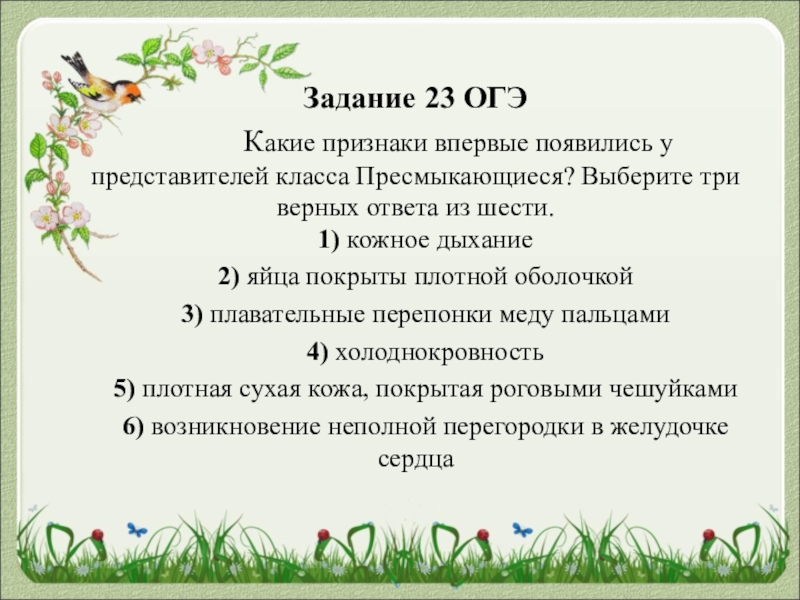 Задание 23 ОГЭ

Какие признаки впервые появились у представителей класса Пресмыкающиеся? Выберите три верных ответа из шести.

1) кожное дыхание

2) яйца покрыты плотной оболочкой

3) плавательные перепонки меду пальцами

4) холоднокровность

5) плотная сухая кожа, покрытая роговыми чешуйками

6) возникновение неполной перегородки в желудочке сердца